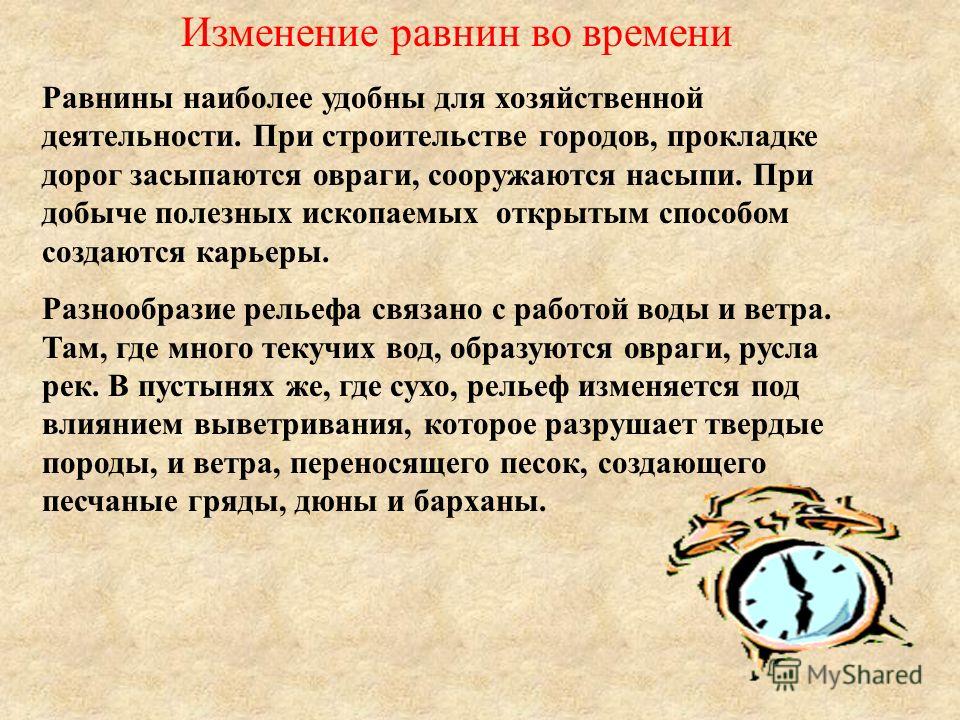 Изменение равнин во времени

Равнины наиболее удобны для хозяйственной деятельности. При строительстве городов, прокладке дорог засыпаются овраги, сооружаются насыпи. При добыче полезных ископаемых открытым способом создаются карьеры.

Разнообразие рельефа связано с работой воды и ветра. Там, где много текучих вод, образуются овраги, русла рек. В пустынях же, где сухо, рельеф изменяется под влиянием выветривания, которое разрушает твердые породы, и ветра, переносящего песок, создающего песчаные гряды, дюны и барханы.

MyShared